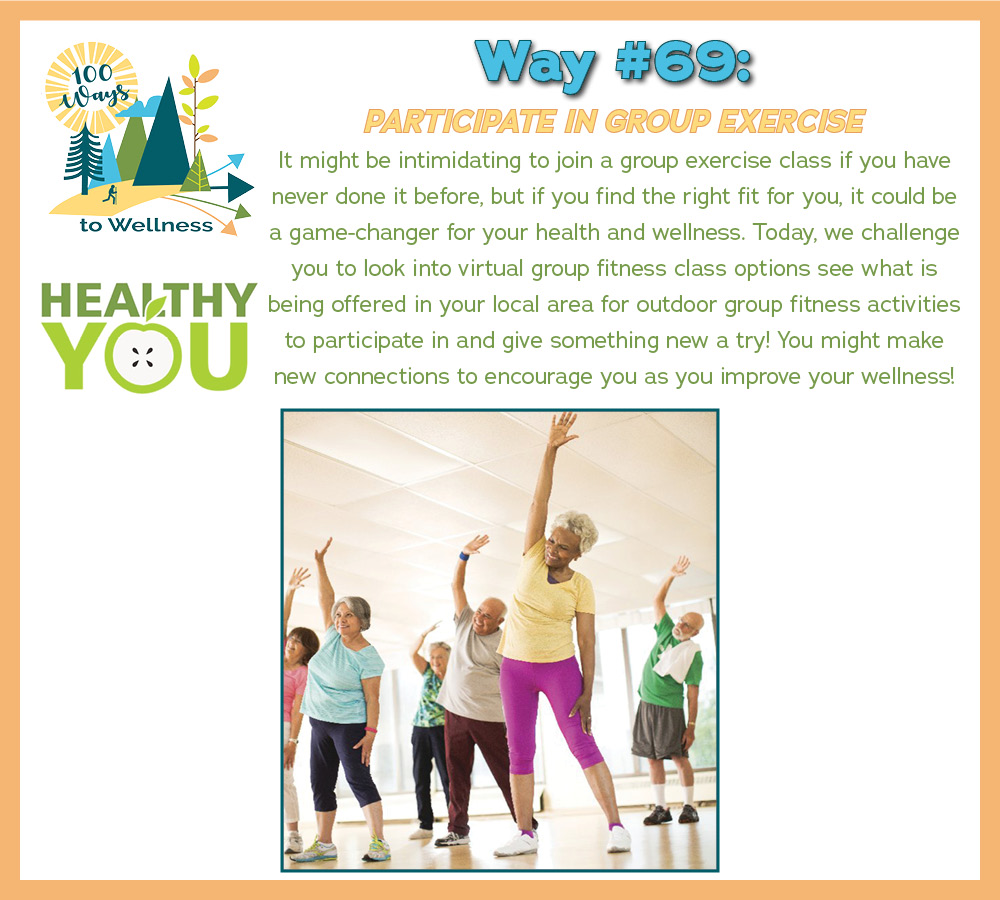 100 Ways to Wellness

HEALTHY YOU

Way #69:

PARTICIPATE IN GROUP EXERCISE

It might be intimidating to join a group exercise class if you have never done it before, but if you find the right fit for you, it could be a game-changer for your health and wellness. Today, we challenge you to look into virtual group fitness class options see what is being offered in your local area for outdoor group fitness activities to participate in and give something new a try! You might make new connections to encourage you as you improve your wellness!